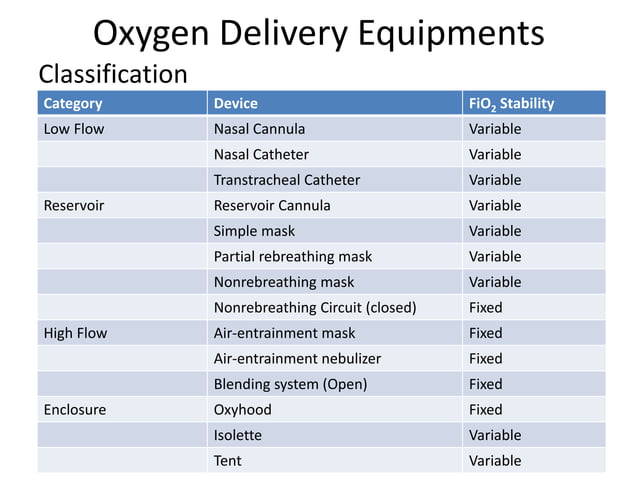 Oxygen Delivery Equipments

Classification

| Category | Device | $FiO_2$ Stability |
|---|---|---|
| Low Flow | Nasal Cannula | Variable |
| | Nasal Catheter | Variable |
| | Transtracheal Catheter | Variable |
| Reservoir | Reservoir Cannula | Variable |
| | Simple mask | Variable |
| | Partial rebreathing mask | Variable |
| | Nonrebreathing mask | Variable |
| | Nonrebreathing Circuit (closed) | Fixed |
| High Flow | Air-entrainment mask | Fixed |
| | Air-entrainment nebulizer | Fixed |
| | Blending system (Open) | Fixed |
| Enclosure | Oxyhood | Fixed |
| | Isolette | Variable |
| | Tent | Variable |